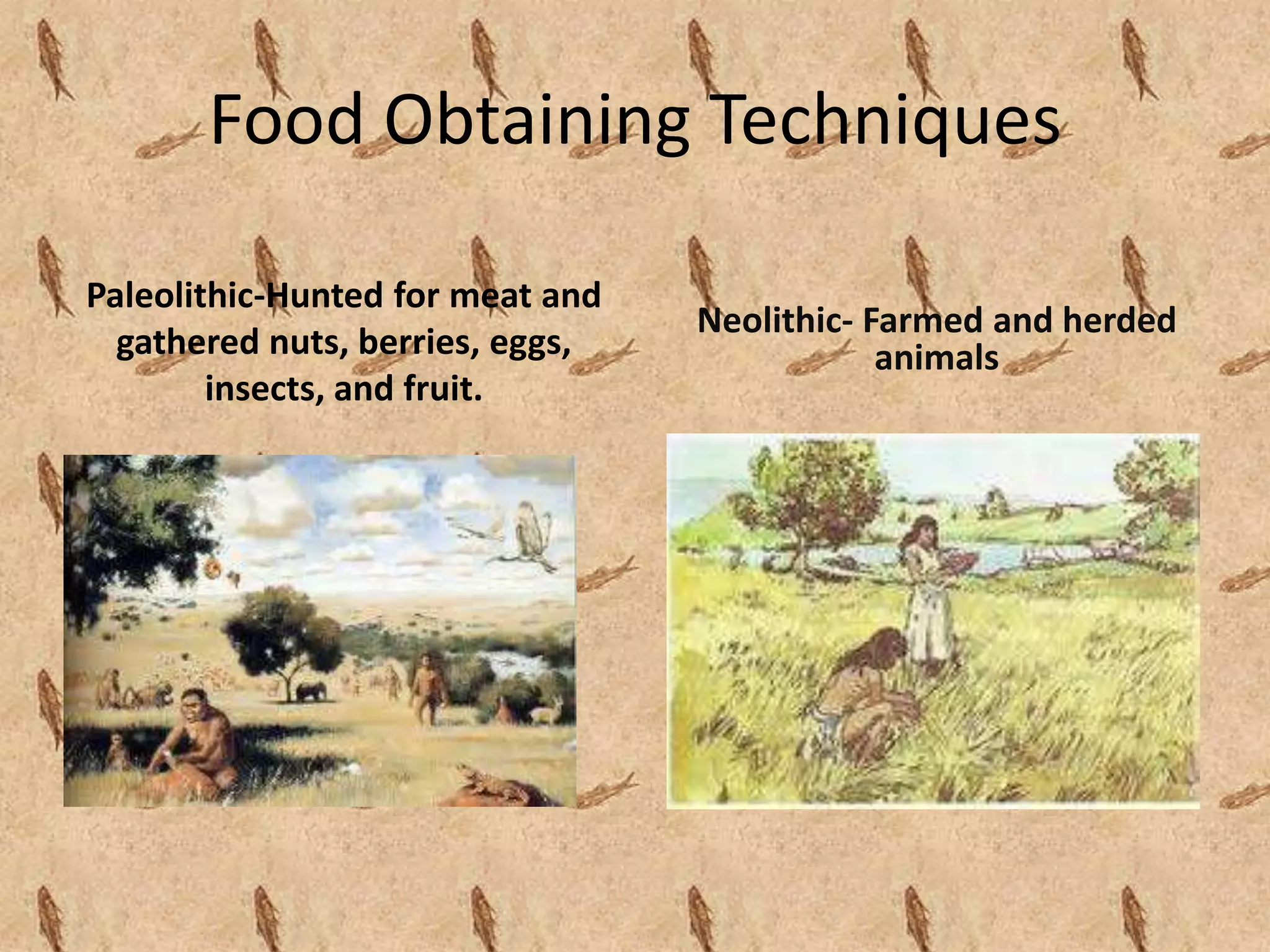 Food Obtaining Techniques

Paleolithic-Hunted for meat and gathered nuts, berries, eggs, insects, and fruit.

Neolithic- Farmed and herded animals